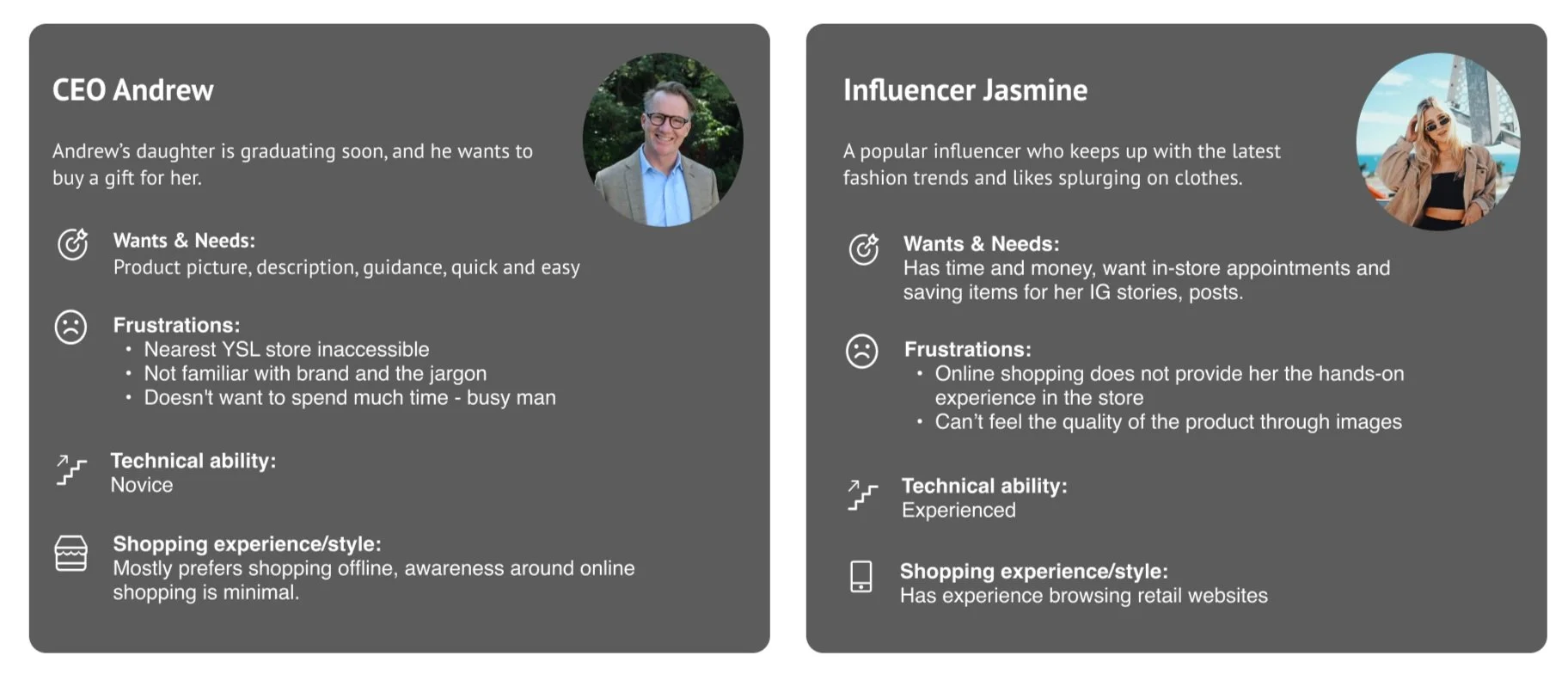 CEO Andrew

Andrew's daughter is graduating soon, and he wants to buy a gift for her.

Wants & Needs:
Product picture, description, guidance, quick and easy

Frustrations:
• Nearest YSL store inaccessible
• Not familiar with brand and the jargon
• Doesn't want to spend much time - busy man

Technical ability:
Novice

Shopping experience/style:
Mostly prefers shopping offline, awareness around online shopping is minimal.

Influencer Jasmine

A popular influencer who keeps up with the latest fashion trends and likes splurging on clothes.

Wants & Needs:
Has time and money, want in-store appointments and saving items for her IG stories, posts.

Frustrations:
• Online shopping does not provide her the hands-on experience in the store
• Can't feel the quality of the product through images

Technical ability:
Experienced

Shopping experience/style:
Has experience browsing retail websites